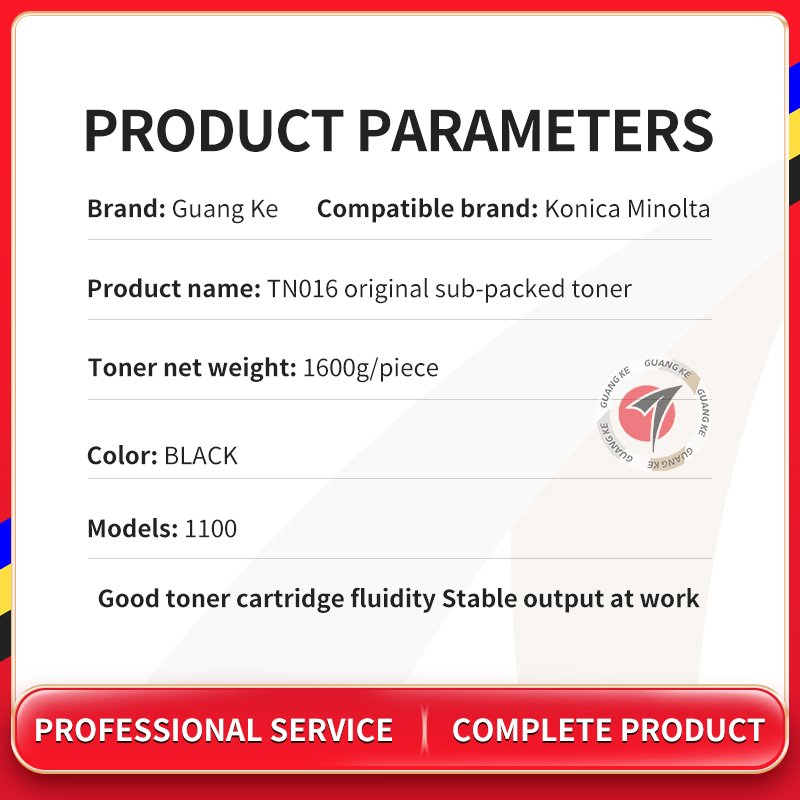 PRODUCT PARAMETERS

Brand: Guang Ke Compatible brand: Konica Minolta

Product name: TN016 original sub-packed toner

Toner net weight: 1600g/piece

GUANG KE GUANG KE GUANG KE GUANG KE

Color: BLACK

Models: 1100

Good toner cartridge fluidity Stable output at work

PROFESSIONAL SERVICE COMPLETE PRODUCT